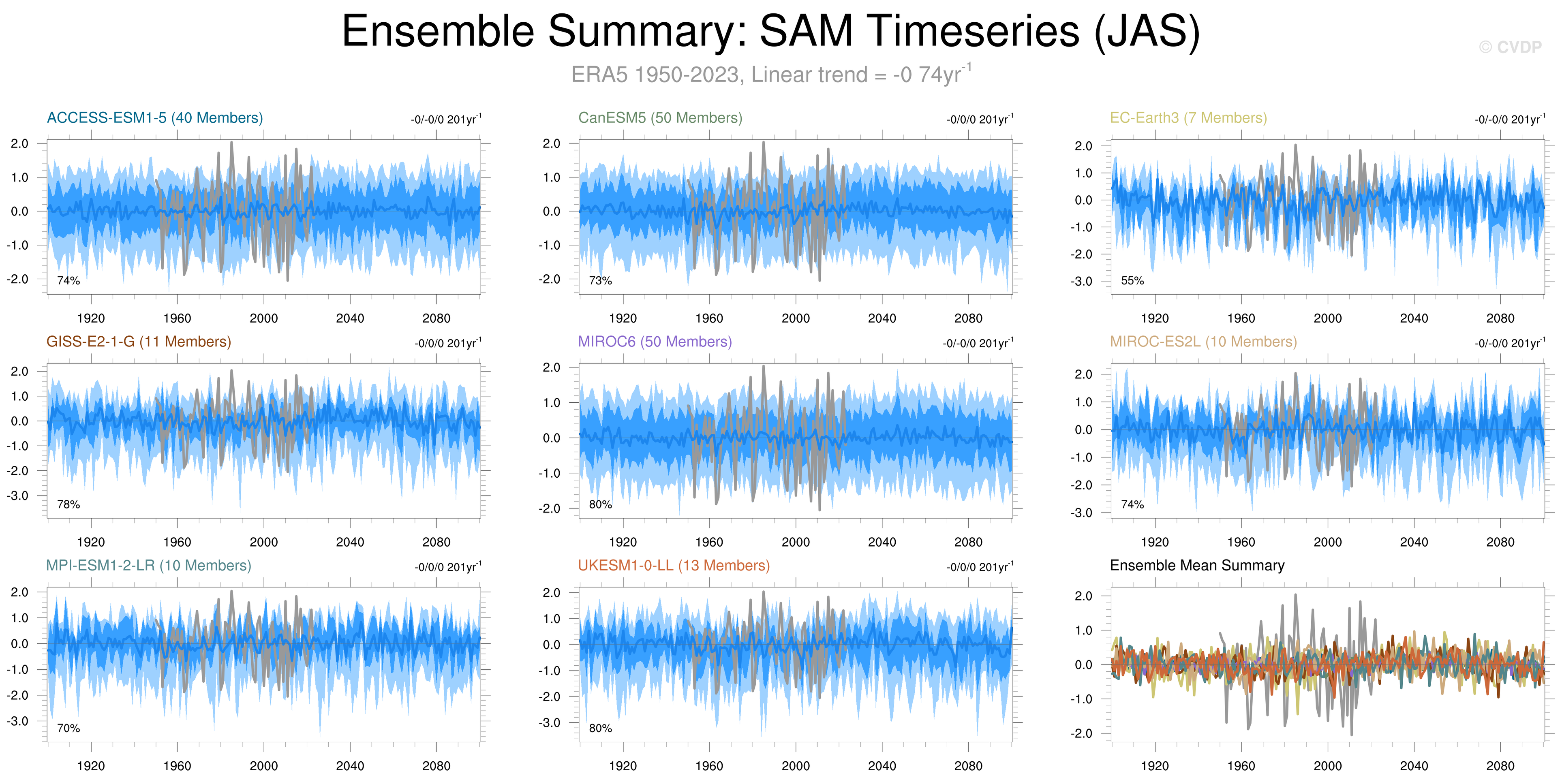 Ensemble Summary: SAM Timeseries (JAS)

© CVDP

ERA5 1950-2023, Linear trend = -0 74yr$^{-1}$

ACCESS-ESM1-5 (40 Members)
-0/-0/0 201yr$^{-1}$
2.0
1.0
0.0
-1.0
-2.0
74%
1920 1960 2000 2040 2080

CanESM5 (50 Members)
-0/0/0 201yr$^{-1}$
2.0
1.0
0.0
-1.0
-2.0
73%
1920 1960 2000 2040 2080

EC-Earth3 (7 Members)
-0/-0/0 201yr$^{-1}$
2.0
1.0
0.0
-1.0
-2.0
-3.0
55%
1920 1960 2000 2040 2080

GISS-E2-1-G (11 Members)
-0/0/0 201yr$^{-1}$
2.0
1.0
0.0
-1.0
-2.0
-3.0
78%
1920 1960 2000 2040 2080

MIROC6 (50 Members)
-0/-0/0 201yr$^{-1}$
2.0
1.0
0.0
-1.0
-2.0
80%
1920 1960 2000 2040 2080

MIROC-ES2L (10 Members)
-0/-0/0 201yr$^{-1}$
2.0
1.0
0.0
-1.0
-2.0
-3.0
74%
1920 1960 2000 2040 2080

MPI-ESM1-2-LR (10 Members)
-0/0/0 201yr$^{-1}$
2.0
1.0
0.0
-1.0
-2.0
-3.0
70%
1920 1960 2000 2040 2080

UKESM1-0-LL (13 Members)
-0/0/0 201yr$^{-1}$
2.0
1.0
0.0
-1.0
-2.0
-3.0
80%
1920 1960 2000 2040 2080

Ensemble Mean Summary
2.0
1.0
0.0
-1.0
-2.0
1920 1960 2000 2040 2080